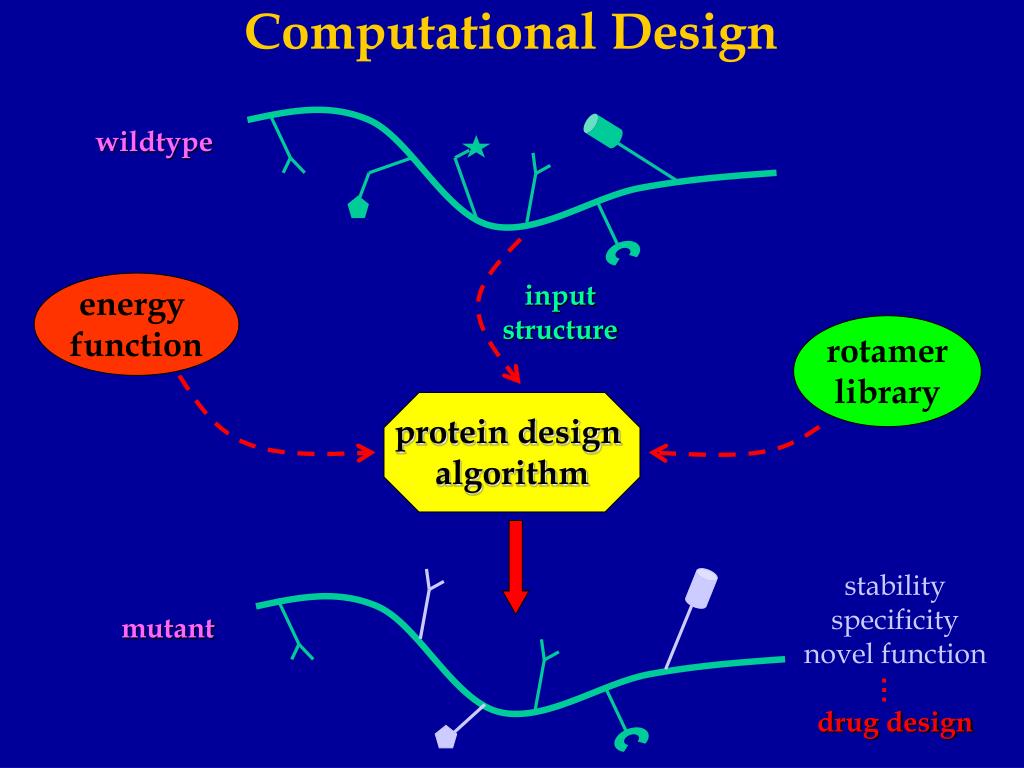 Computational Design

wildtype

energy function

input structure

rotamer library

protein design algorithm

mutant

stability
specificity
novel function
⋮
drug design